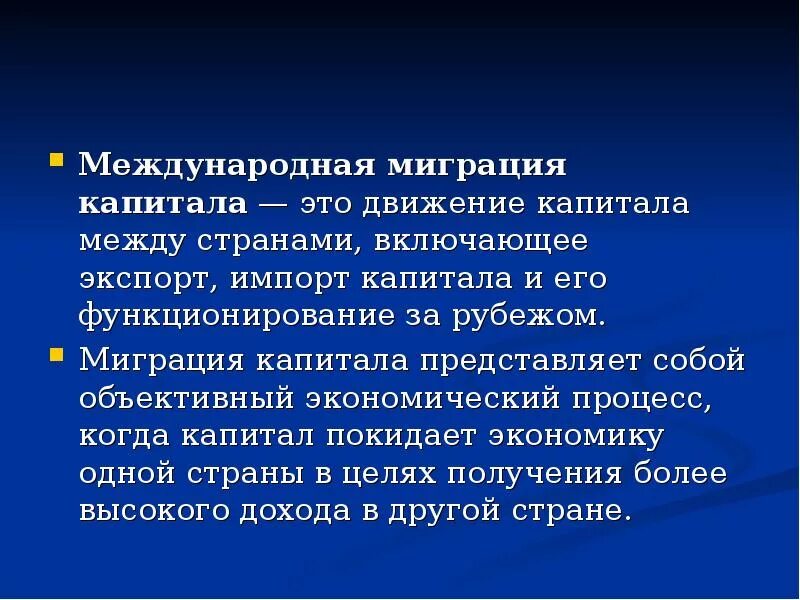 Международная миграция капитала — это движение капитала между странами, включающее экспорт, импорт капитала и его функционирование за рубежом.

Миграция капитала представляет собой объективный экономический процесс, когда капитал покидает экономику одной страны в целях получения более высокого дохода в другой стране.